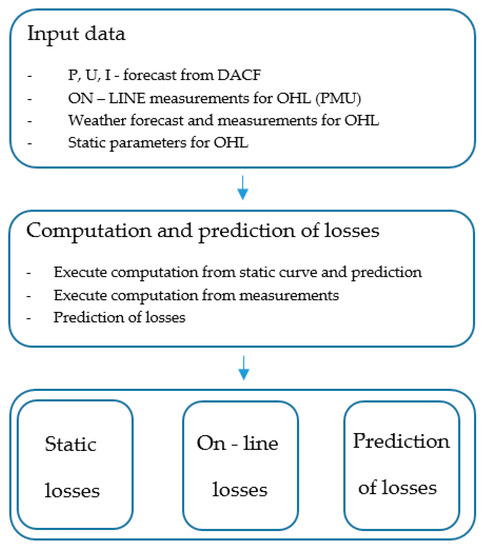 Input data

- P, U, I - forecast from DACF
- ON – LINE measurements for OHL (PMU)
- Weather forecast and measurements for OHL
- Static parameters for OHL

Computation and prediction of losses

- Execute computation from static curve and prediction
- Execute computation from measurements
- Prediction of losses

Static losses

On - line losses

Prediction of losses